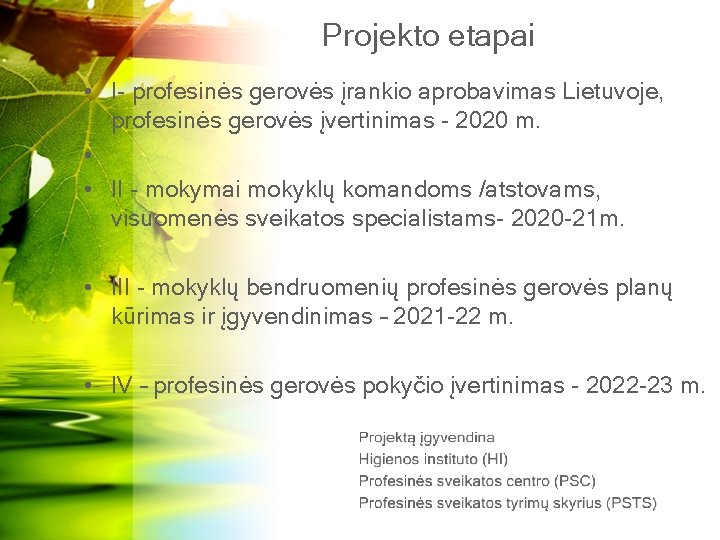 Projekto etapai

• I- profesinės gerovės įrankio aprobavimas Lietuvoje, profesinės gerovės įvertinimas - 2020 m.

•

• II – mokymai mokyklų komandoms /atstovams, visuomenės sveikatos specialistams- 2020-21m.

• III - mokyklų bendruomenių profesinės gerovės planų kūrimas ir įgyvendinimas – 2021-22 m.

• IV – profesinės gerovės pokyčio įvertinimas - 2022-23 m.

Projektą įgyvendina
Higienos instituto (HI)
Profesinės sveikatos centro (PSC)
Profesinės sveikatos tyrimų skyrius (PSTS)